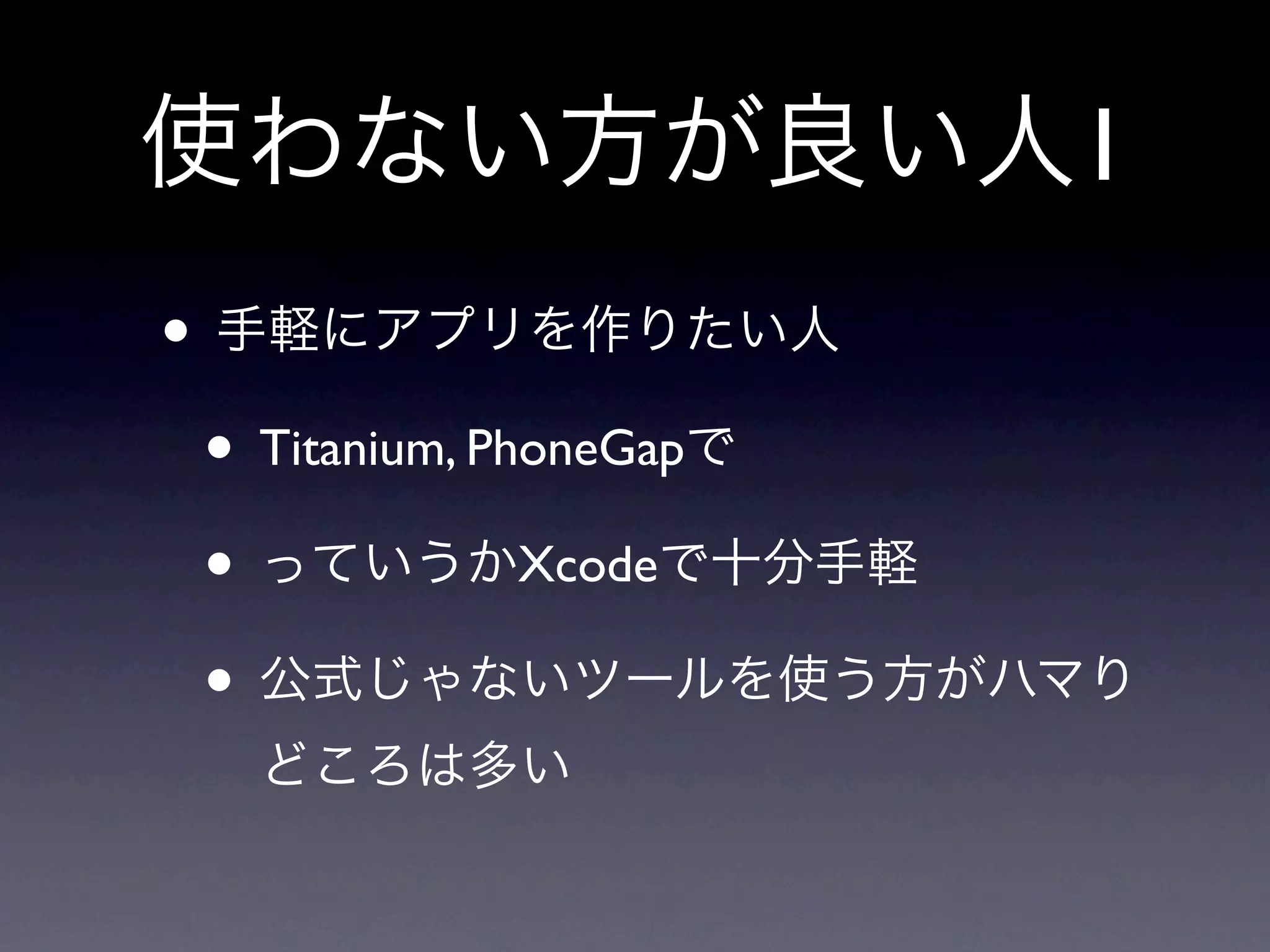 使わない方が良い人1

• 手軽にアプリを作りたい人

• Titanium, PhoneGapで

• っていうかXcodeで十分手軽

• 公式じゃないツールを使う方がハマりどころは多い